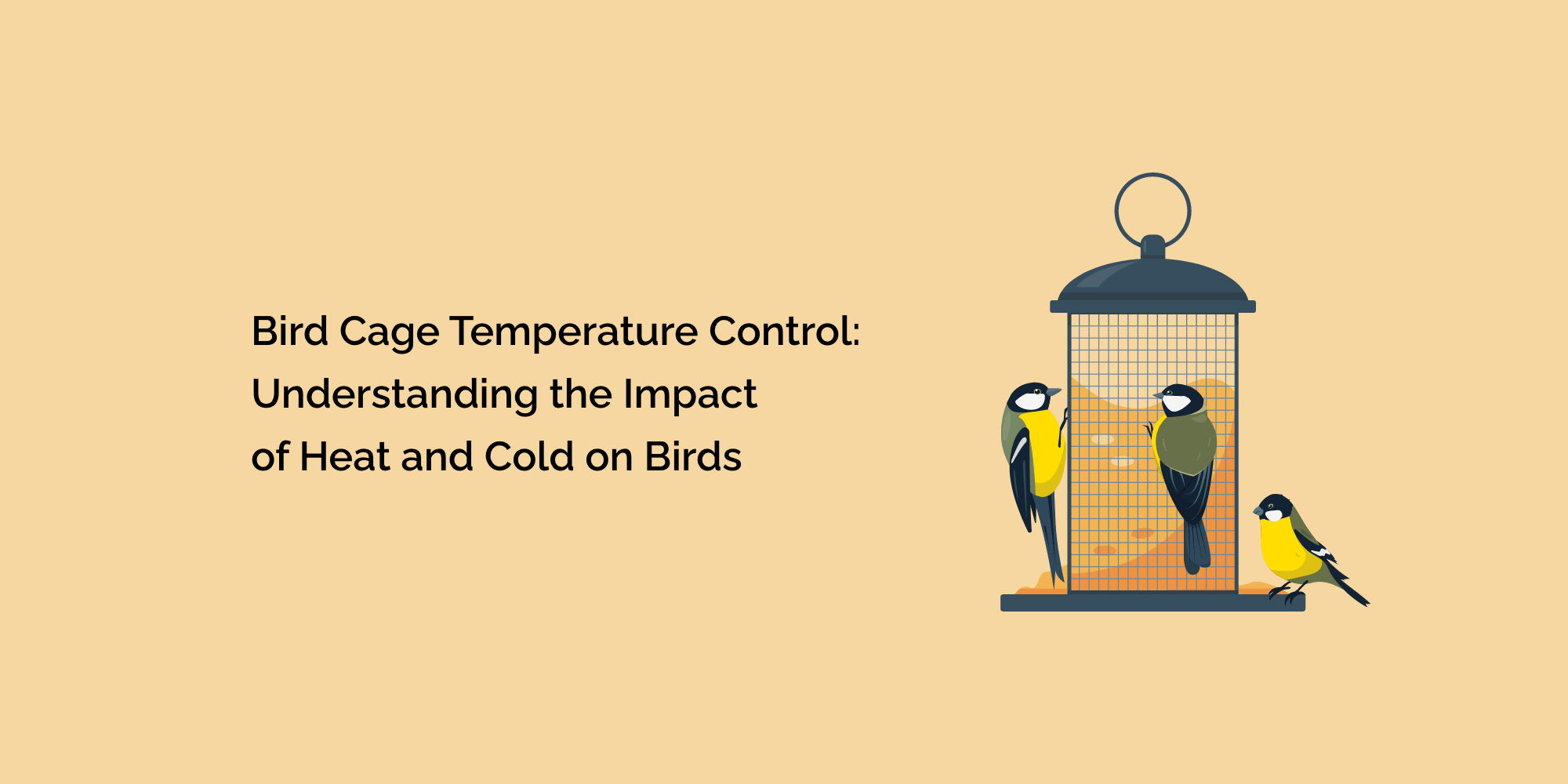 Bird Cage Temperature Control: Understanding the Impact of Heat and Cold on Birds